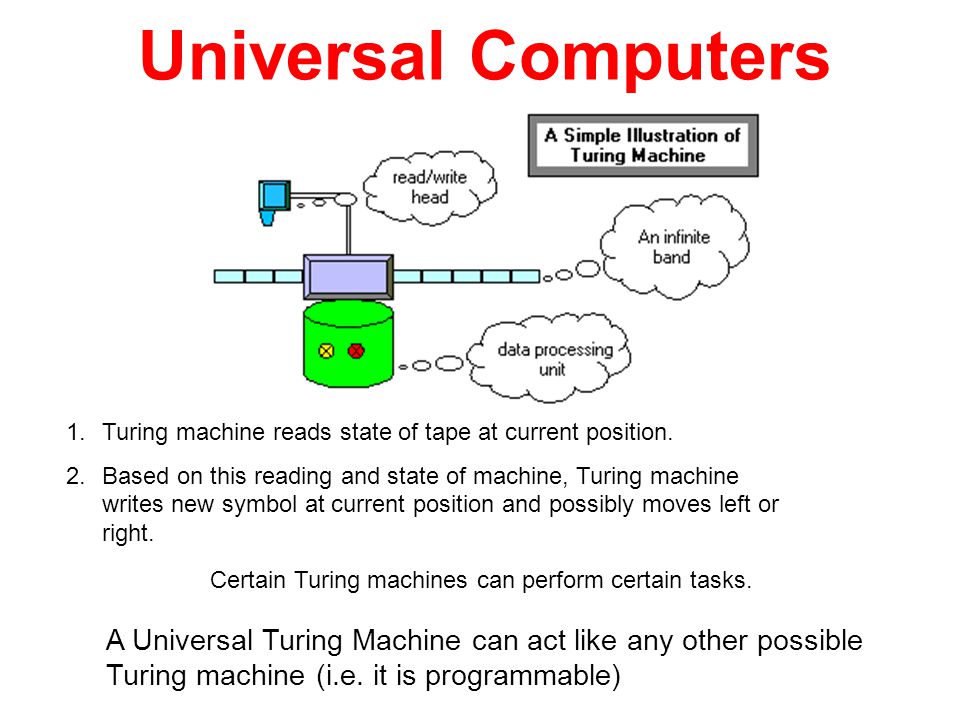 Universal Computers

A Simple Illustration of Turing Machine

read/write head

An infinite band

data processing unit

1. Turing machine reads state of tape at current position.

2. Based on this reading and state of machine, Turing machine writes new symbol at current position and possibly moves left or right.

Certain Turing machines can perform certain tasks.

A Universal Turing Machine can act like any other possible Turing machine (i.e. it is programmable)